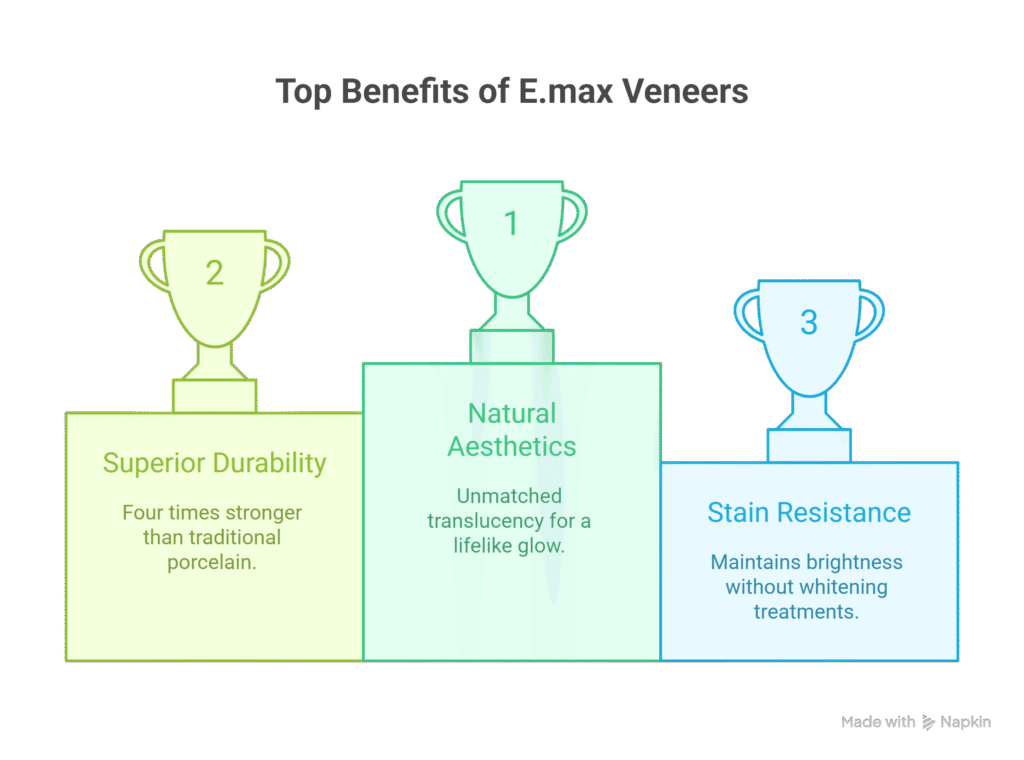 Top Benefits of E.max Veneers

2

Superior Durability

Four times stronger than traditional porcelain.

1

Natural Aesthetics

Unmatched translucency for a lifelike glow.

3

Stain Resistance

Maintains brightness without whitening treatments.

Made with Napkin